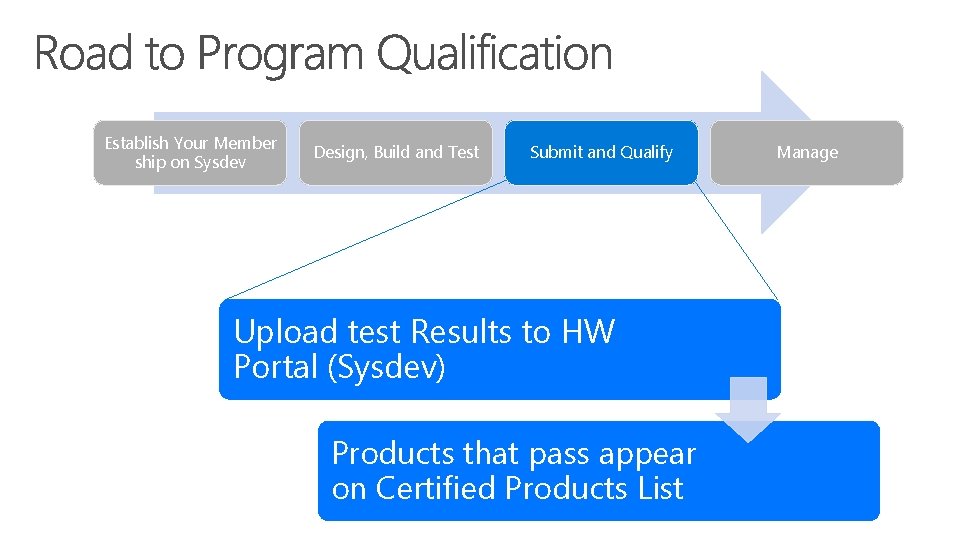 Road to Program Qualification

Establish Your Member ship on Sysdev

Design, Build and Test

Submit and Qualify

Manage

Upload test Results to HW Portal (Sysdev)

Products that pass appear on Certified Products List